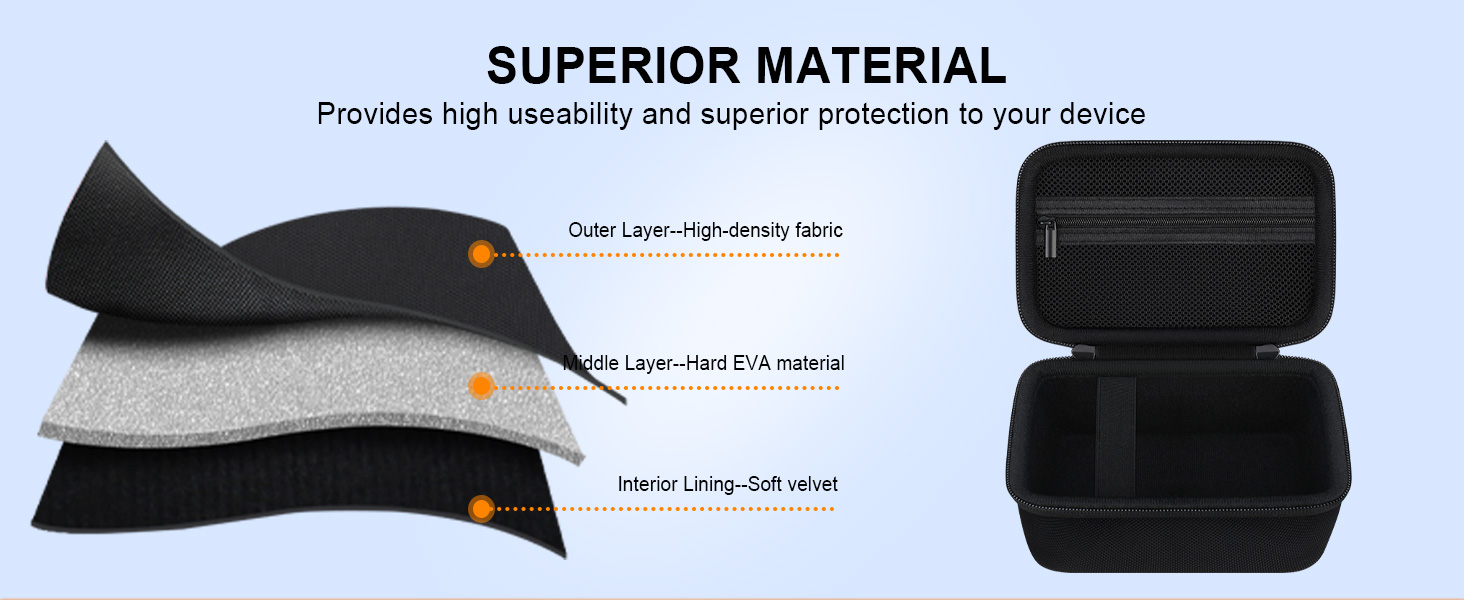 SUPERIOR MATERIAL
Provides high useability and superior protection to your device

Outer Layer--High-density fabric

Middle Layer--Hard EVA material

Interior Lining--Soft velvet